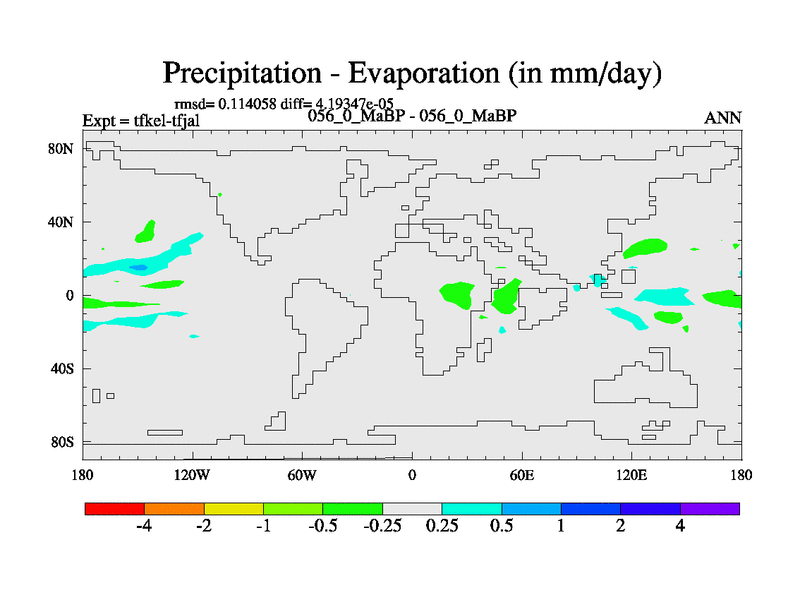 Precipitation - Evaporation (in mm/day)

rmsd= 0.114058 diff= 4.19347e-05

Expt = tfkel-tfjal

056_0_MaBP - 056_0_MaBP

ANN

80N

40N

0

40S

80S

180

120W

60W

0

60E

120E

180

-4

-2

-1

-0.5

-0.25

0.25

0.5

1

2

4